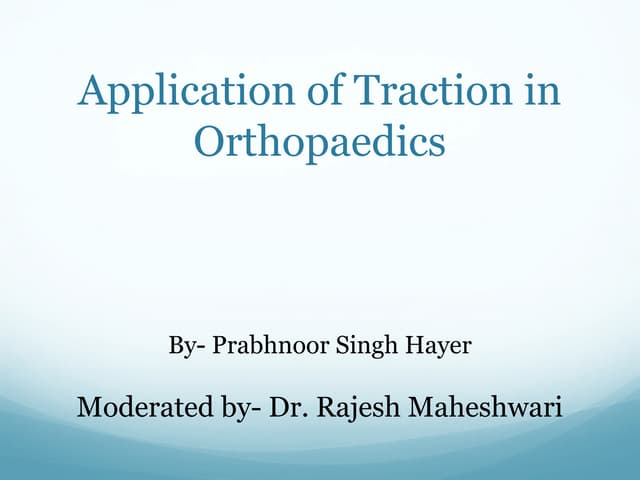 Application of Traction in Orthopaedics

By- Prabhnoor Singh Hayer

Moderated by- Dr. Rajesh Maheshwari